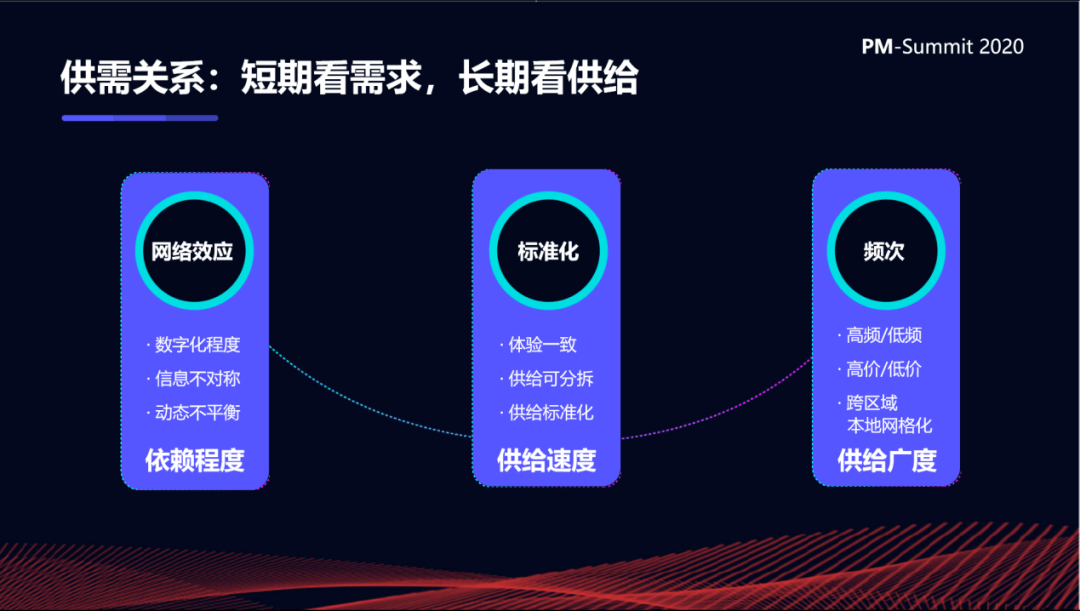 PM-Summit 2020

供需关系：短期看需求，长期看供给

网络效应

· 数字化程度
· 信息不对称
· 动态不平衡

依赖程度

标准化

· 体验一致
· 供给可分拆
· 供给标准化

供给速度

频次

· 高频/低频
· 高价/低价
· 跨区域
本地网格化

供给广度